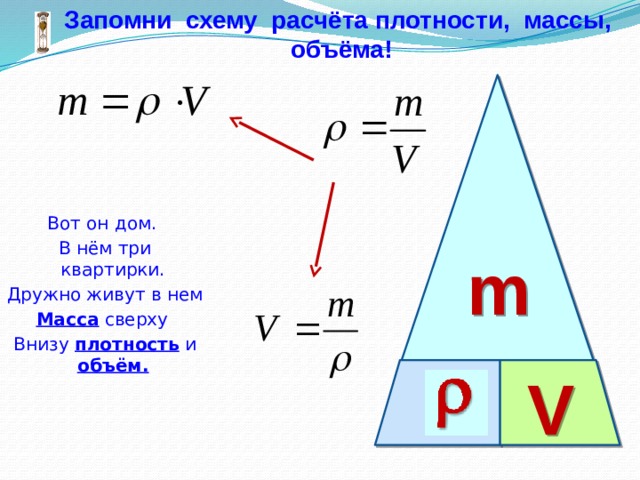 Запомни схему расчёта плотности, массы, объёма!

$m = \rho \cdot V$

$\rho = \frac{m}{V}$

Вот он дом.
В нём три квартирки.
Дружно живут в нем
Масса сверху
Внизу плотность и объём.

$V = \frac{m}{\rho}$

m

ρ

V